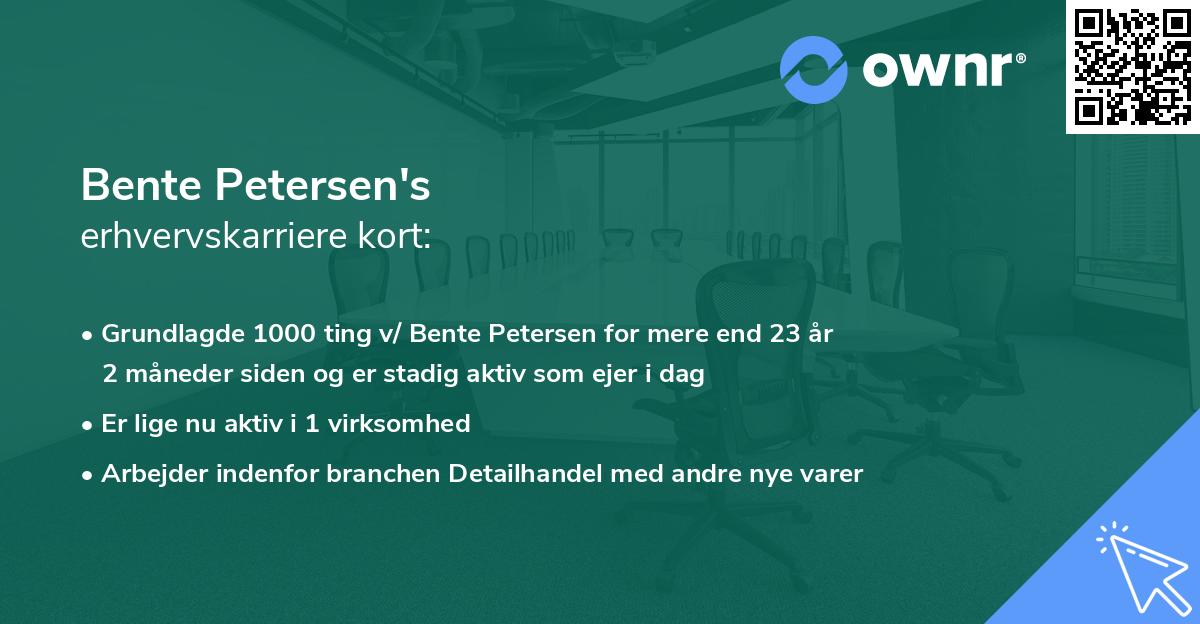 ownr®

Bente Petersen's
erhvervskarriere kort:

• Grundlagde 1000 ting v/ Bente Petersen for mere end 23 år 2 måneder siden og er stadig aktiv som ejer i dag

• Er lige nu aktiv i 1 virksomhed

• Arbejder indenfor branchen Detailhandel med andre nye varer